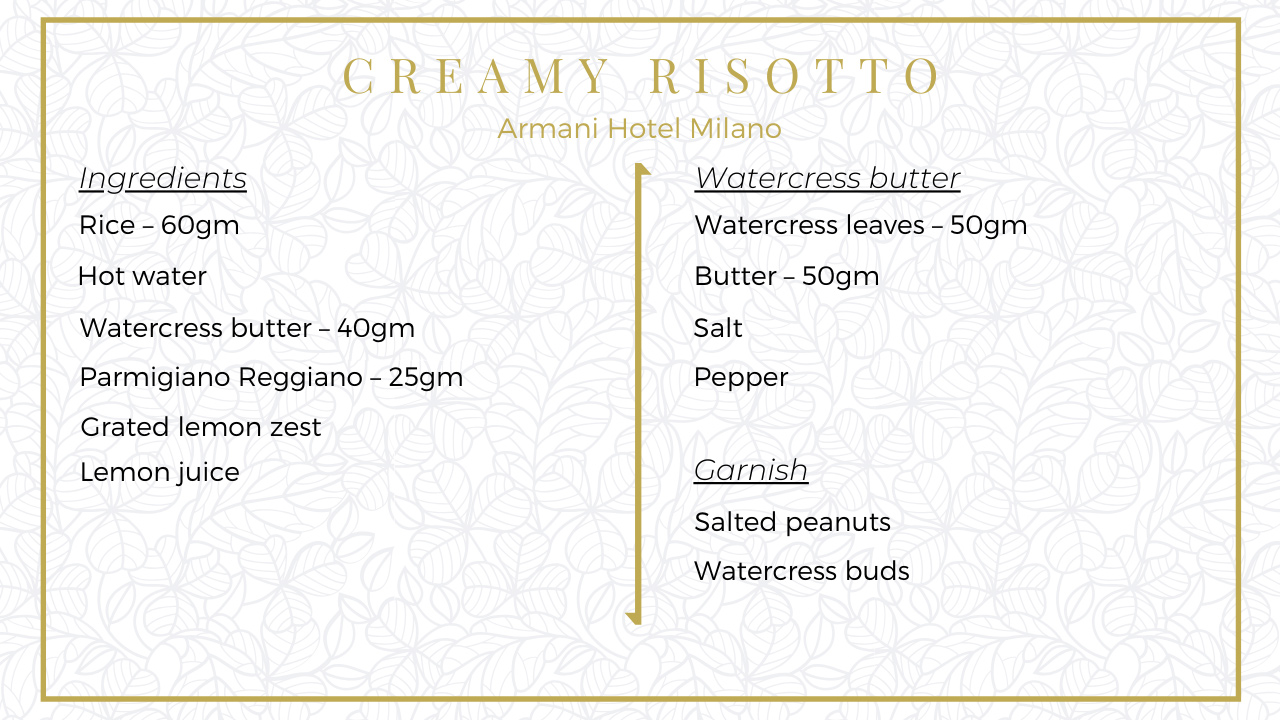 CREAMY RISOTTO

Armani Hotel Milano

Ingredients

Rice – 60gm

Hot water

Watercress butter – 40gm

Parmigiano Reggiano – 25gm

Grated lemon zest

Lemon juice

Watercress butter

Watercress leaves – 50gm

Butter – 50gm

Salt

Pepper

Garnish

Salted peanuts

Watercress buds